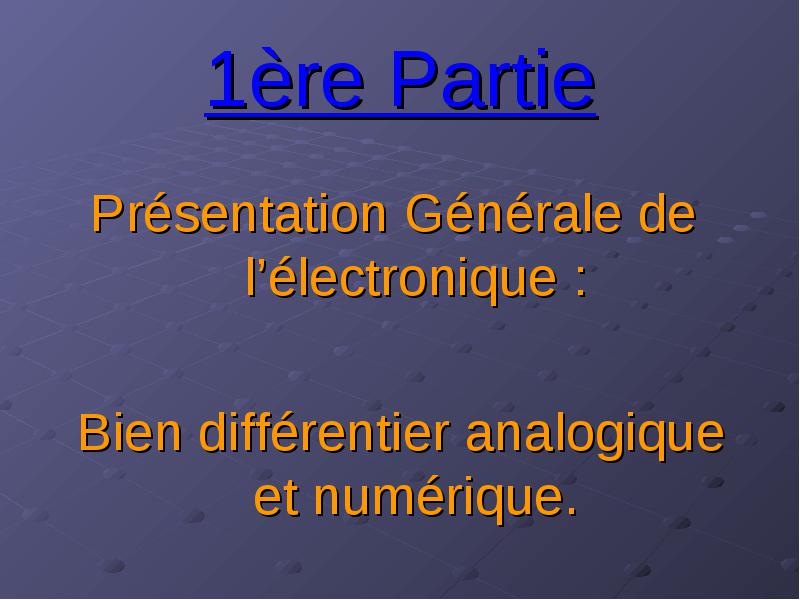 1ère Partie

Présentation Générale de l’électronique :

Bien différentier analogique et numérique.